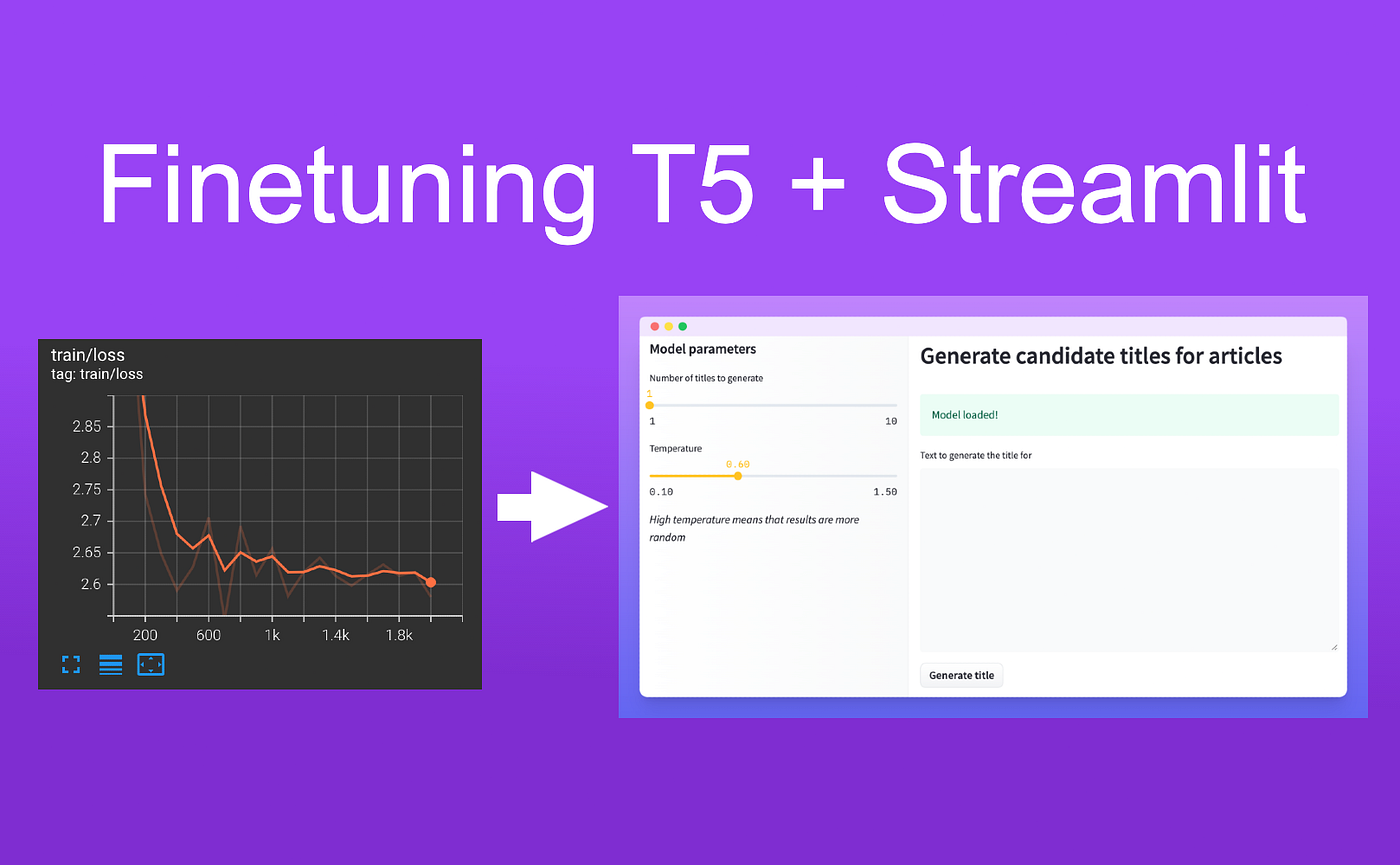 Finetuning T5 + Streamlit

train/loss
tag: train/loss

2.85
2.8
2.75
2.7
2.65
2.6

200
600
1k
1.4k
1.8k

Model parameters

Number of titles to generate

1

1

10

Temperature

0.60

0.10

1.50

High temperature means that results are more random

Generate candidate titles for articles

Model loaded!

Text to generate the title for

Generate title